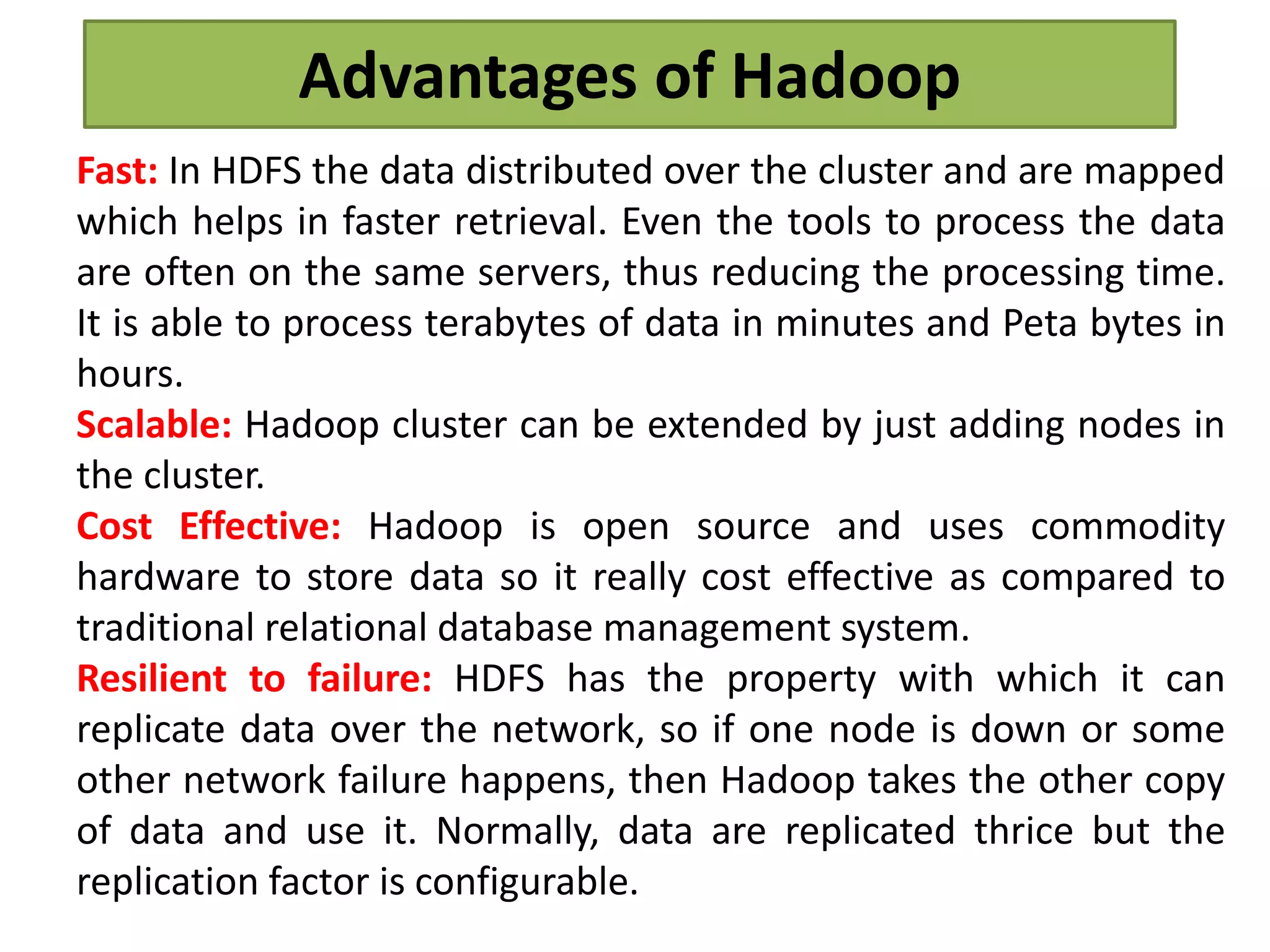 Advantages of Hadoop

Fast: In HDFS the data distributed over the cluster and are mapped which helps in faster retrieval. Even the tools to process the data are often on the same servers, thus reducing the processing time. It is able to process terabytes of data in minutes and Peta bytes in hours.

Scalable: Hadoop cluster can be extended by just adding nodes in the cluster.

Cost Effective: Hadoop is open source and uses commodity hardware to store data so it really cost effective as compared to traditional relational database management system.

Resilient to failure: HDFS has the property with which it can replicate data over the network, so if one node is down or some other network failure happens, then Hadoop takes the other copy of data and use it. Normally, data are replicated thrice but the replication factor is configurable.